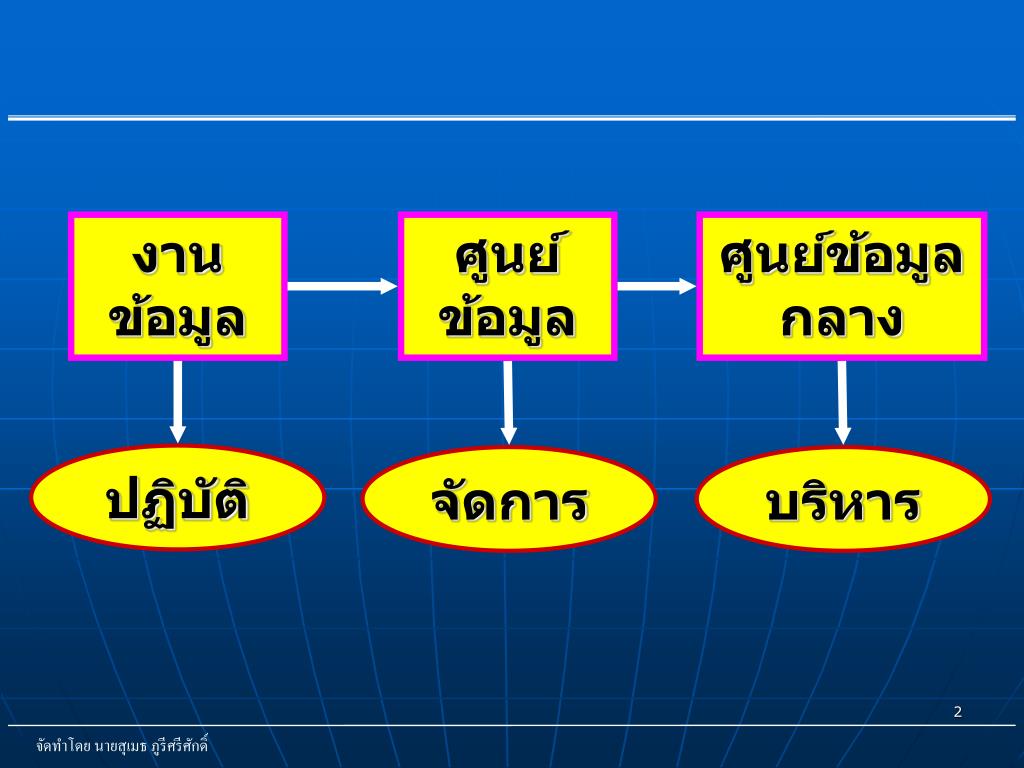 งานข้อมูล

ศูนย์ข้อมูล

ศูนย์ข้อมูลกลาง

ปฏิบัติ

จัดการ

บริหาร

2

จัดทำโดย นายสุเมธ ภูรีศรีศักดิ์